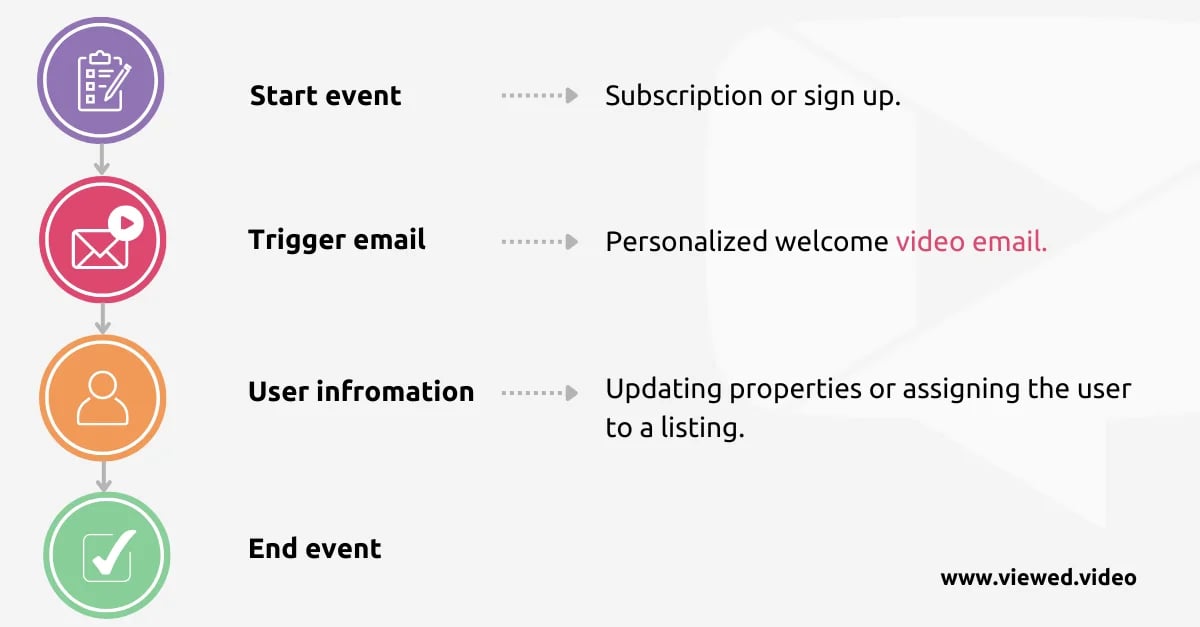 Start event Subscription or sign up.

Trigger email Personalized welcome video email.

User infromation Updating properties or assigning the user to a listing.

End event

www.viewed.video